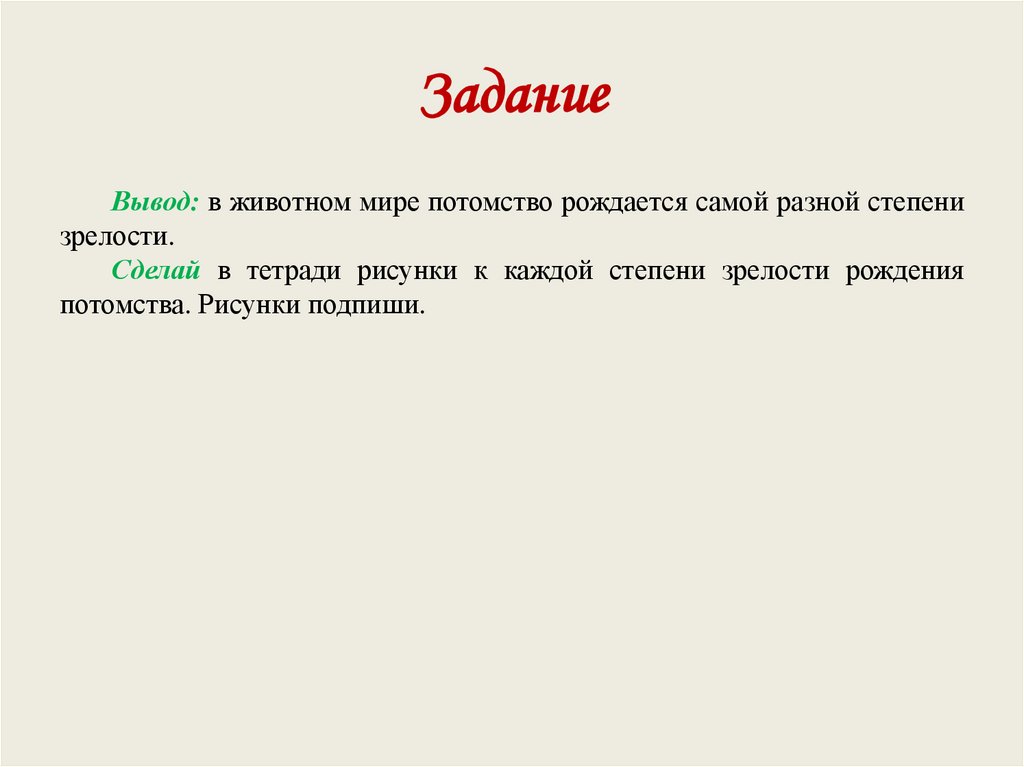 Задание

Вывод: в животном мире потомство рождается самой разной степени зрелости.

Сделай в тетради рисунки к каждой степени зрелости рождения потомства. Рисунки подпиши.